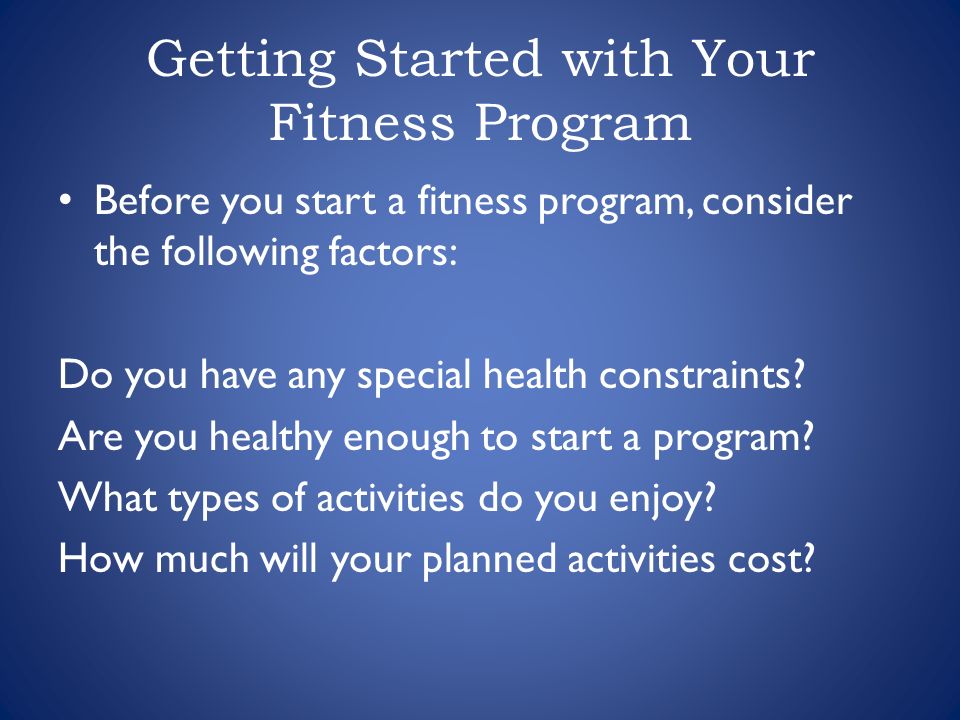 Getting Started with Your Fitness Program

• Before you start a fitness program, consider the following factors:

Do you have any special health constraints?
Are you healthy enough to start a program?
What types of activities do you enjoy?
How much will your planned activities cost?